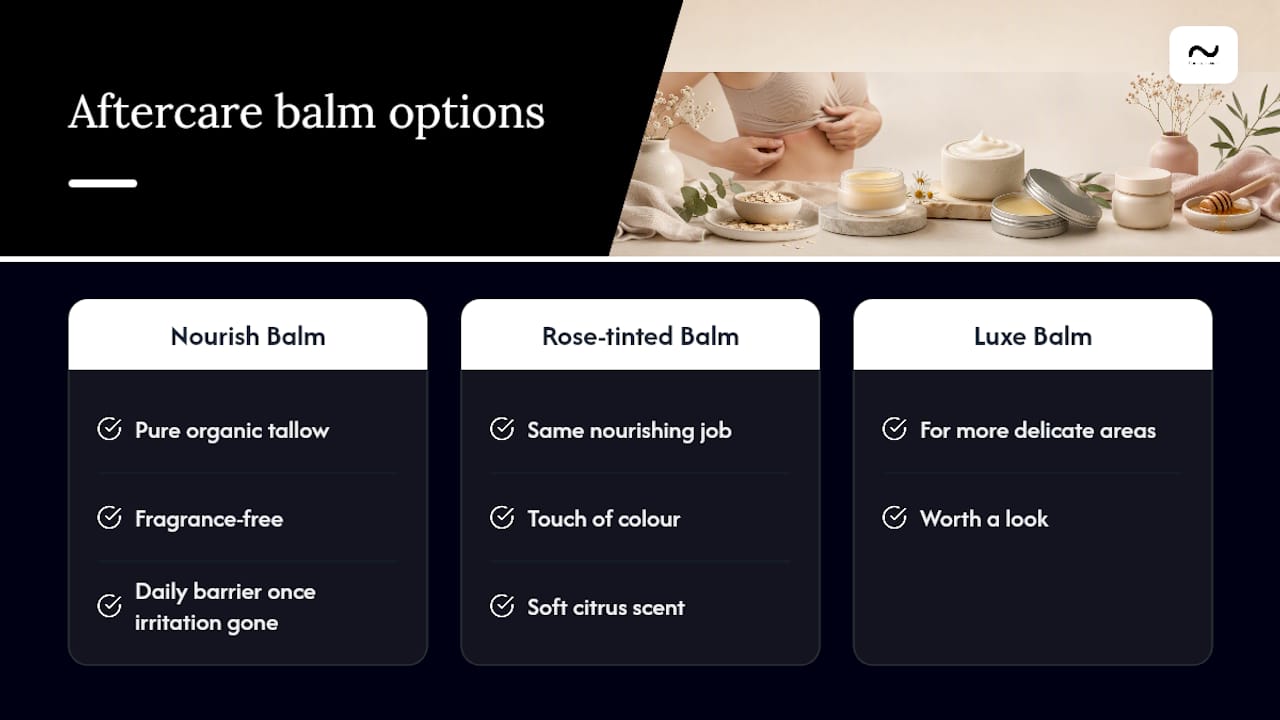 Aftercare balm options

Nourish Balm

Pure organic tallow

Fragrance-free

Daily barrier once irritation gone

Rose-tinted Balm

Same nourishing job

Touch of colour

Soft citrus scent

Luxe Balm

For more delicate areas

Worth a look